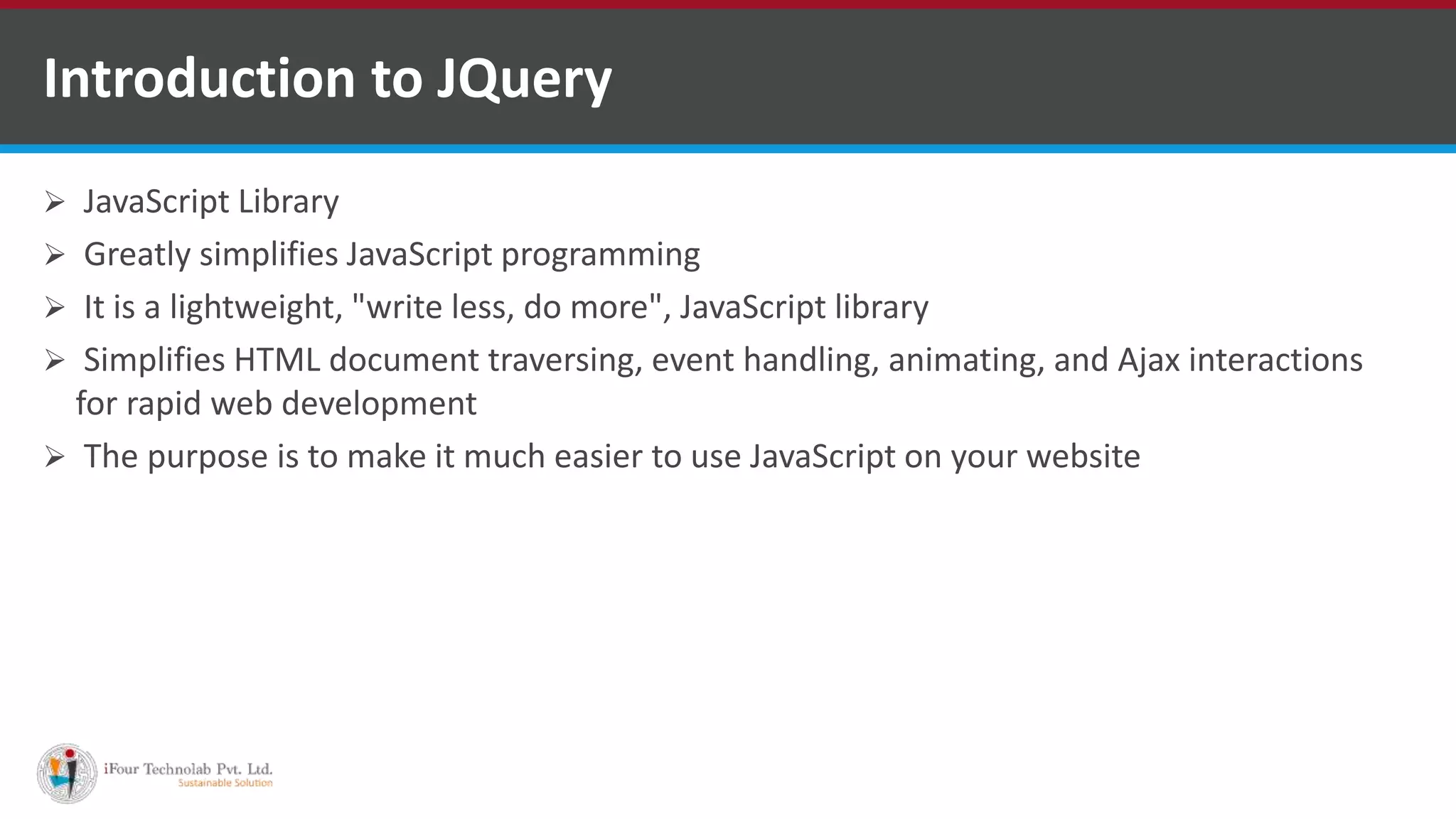 Introduction to JQuery

➢ JavaScript Library

➢ Greatly simplifies JavaScript programming

➢ It is a lightweight, "write less, do more", JavaScript library

➢ Simplifies HTML document traversing, event handling, animating, and Ajax interactions for rapid web development

➢ The purpose is to make it much easier to use JavaScript on your website

iFour Technolab Pvt. Ltd.
Sustainable Solution